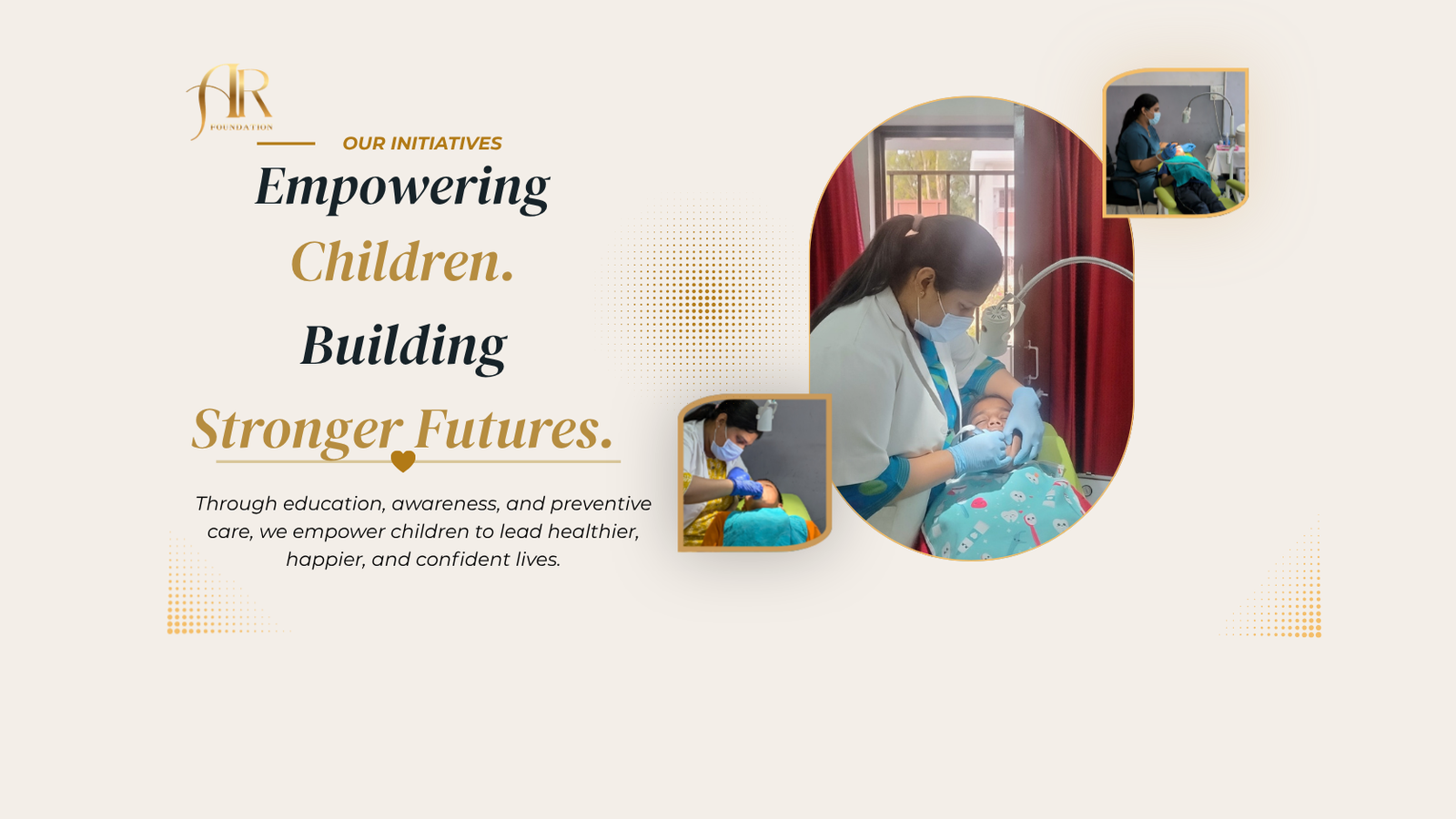 AR
FOUNDATION

OUR INITIATIVES

Empowering Children. Building Stronger Futures.

Through education, awareness, and preventive care, we empower children to lead healthier, happier, and confident lives.